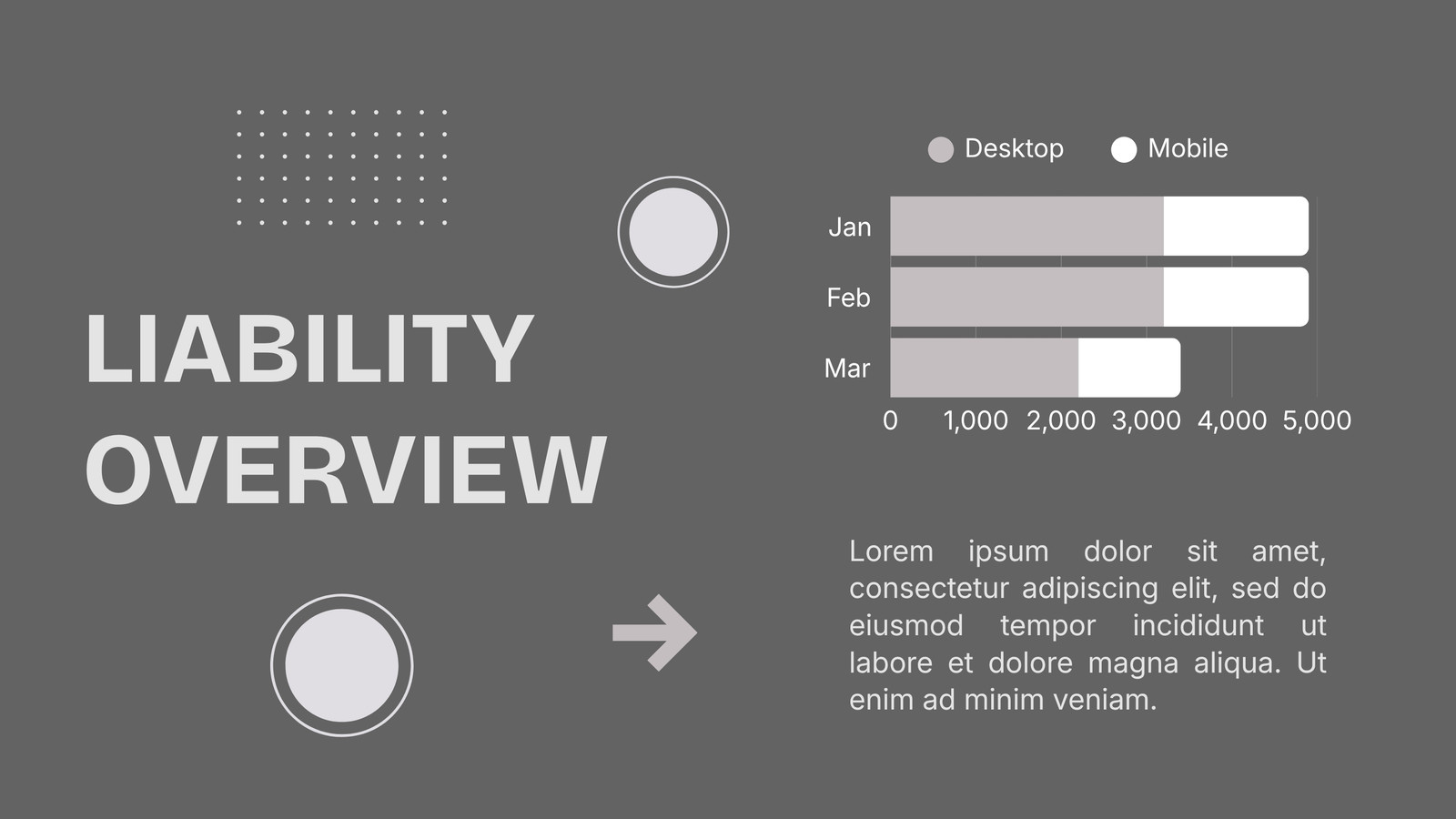 LIABILITY OVERVIEW

Desktop Mobile

Jan
Feb
Mar

0 1,000 2,000 3,000 4,000 5,000

Lorem ipsum dolor sit amet, consectetur adipiscing elit, sed do eiusmod tempor incididunt ut labore et dolore magna aliqua. Ut enim ad minim veniam.